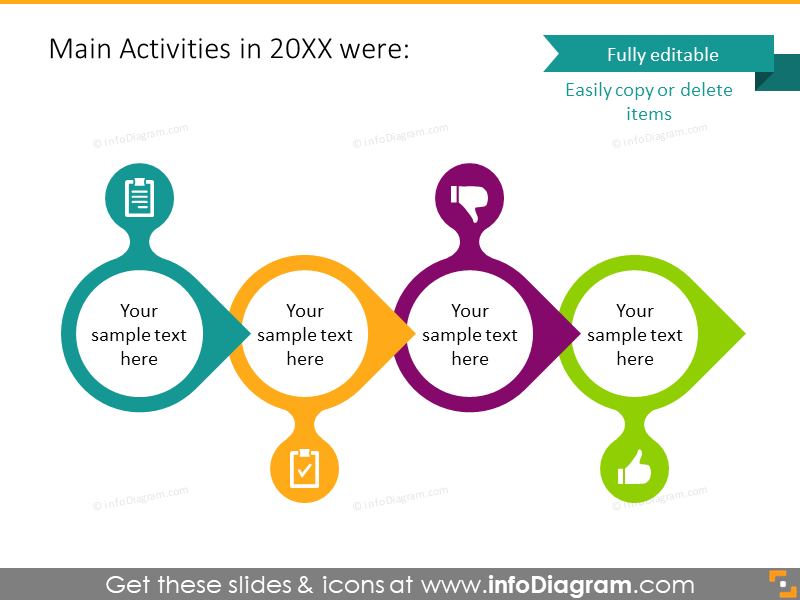 Main Activities in 20XX were:

Fully editable

Easily copy or delete items

© infoDiagram.com

© infoDiagram.com

© infoDiagram.com

Your sample text here

Your sample text here

Your sample text here

Your sample text here

© infoDiagram.com

© infoDiagram.com

© infoDiagram.com

Get these slides & icons at www.infoDiagram.com